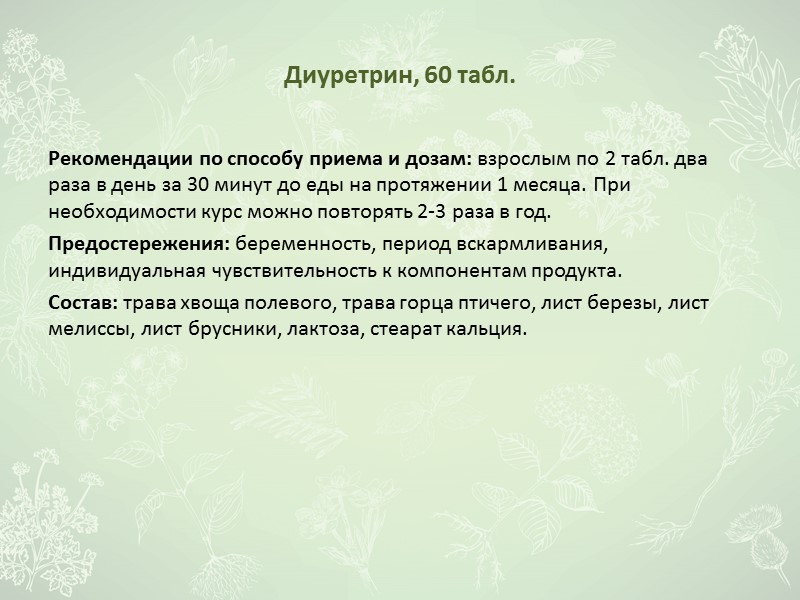 Диуретрин, 60 табл.

Рекомендации по способу приема и дозам: взрослым по 2 табл. два раза в день за 30 минут до еды на протяжении 1 месяца. При необходимости курс можно повторять 2-3 раза в год.

Предостережения: беременность, период вскармливания, индивидуальная чувствительность к компонентам продукта.

Состав: трава хвоща полевого, трава горца птичего, лист березы, лист мелиссы, лист брусники, лактоза, стеарат кальция.